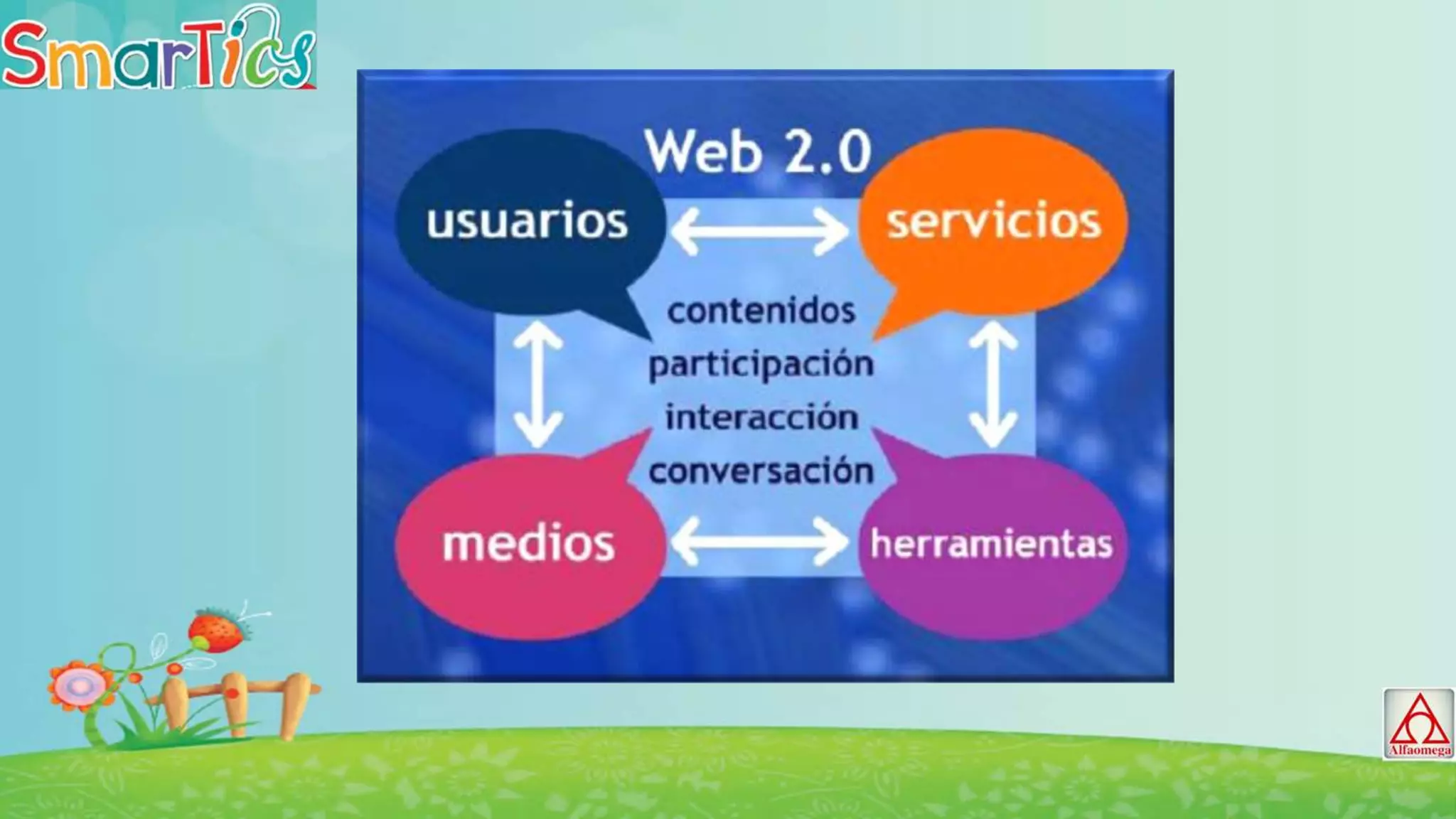 SmarTics

Web 2.0

usuarios

servicios

contenidos
participación
interacción
conversación

medios

herramientas

Alfaomega